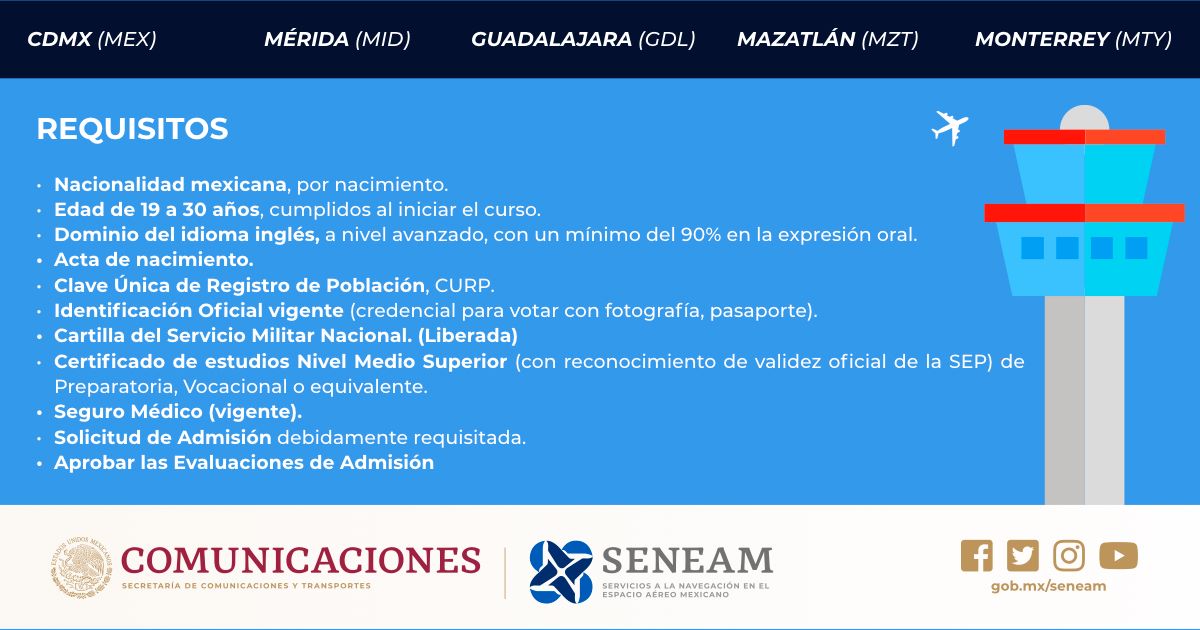 CDMX (MEX) MÉRIDA (MID) GUADALAJARA (GDL) MAZATLÁN (MZT) MONTERREY (MTY)

REQUISITOS

• Nacionalidad mexicana, por nacimiento.
• Edad de 19 a 30 años, cumplidos al iniciar el curso.
• Dominio del idioma inglés, a nivel avanzado, con un mínimo del 90% en la expresión oral.
• Acta de nacimiento.
• Clave Única de Registro de Población, CURP.
• Identificación Oficial vigente (credencial para votar con fotografía, pasaporte).
• Cartilla del Servicio Militar Nacional. (Liberada)
• Certificado de estudios Nivel Medio Superior (con reconocimiento de validez oficial de la SEP) de Preparatoria, Vocacional o equivalente.
• Seguro Médico (vigente).
• Solicitud de Admisión debidamente requisitada.
• Aprobar las Evaluaciones de Admisión

ESTADOS UNIDOS MEXICANOS
COMUNICACIONES
SECRETARÍA DE COMUNICACIONES Y TRANSPORTES

SENEAM
SERVICIOS A LA NAVEGACIÓN EN EL ESPACIO AÉREO MEXICANO

gob.mx/seneam